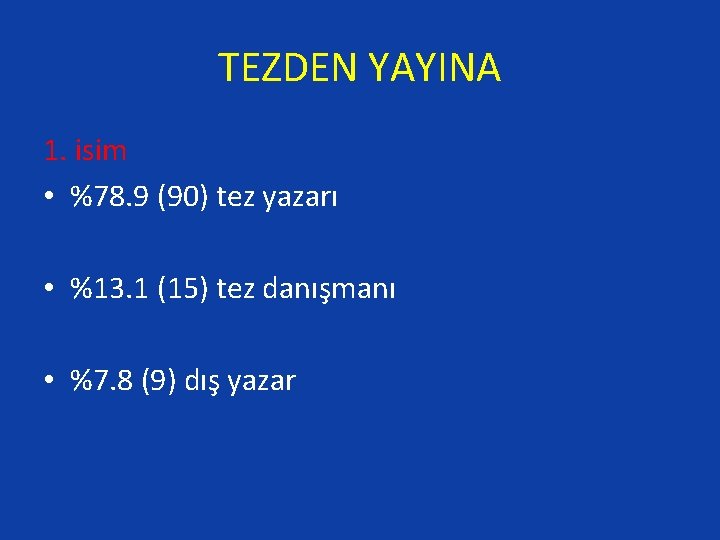 TEZDEN YAYINA

1. isim

• %78.9 (90) tez yazarı

• %13.1 (15) tez danışmanı

• %7.8 (9) dış yazar